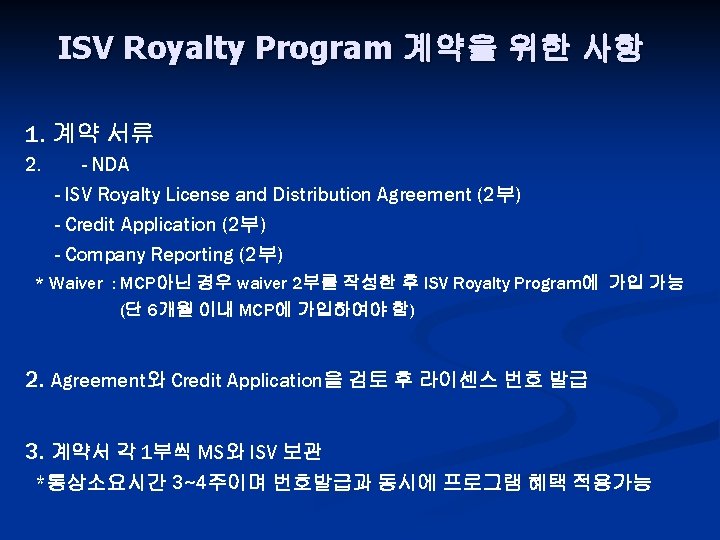 ISV Royalty Program 계약을 위한 사항

1. 계약 서류
2. - NDA
- ISV Royalty License and Distribution Agreement (2부)
- Credit Application (2부)
- Company Reporting (2부)
* Waiver : MCP아닌 경우 waiver 2부를 작성한 후 ISV Royalty Program에 가입 가능 (단 6개월 이내 MCP에 가입하여야 함)

2. Agreement와 Credit Application을 검토 후 라이센스 번호 발급

3. 계약서 각 1부씩 MS와 ISV 보관
*통상소요시간 3~4주이며 번호발급과 동시에 프로그램 혜택 적용가능